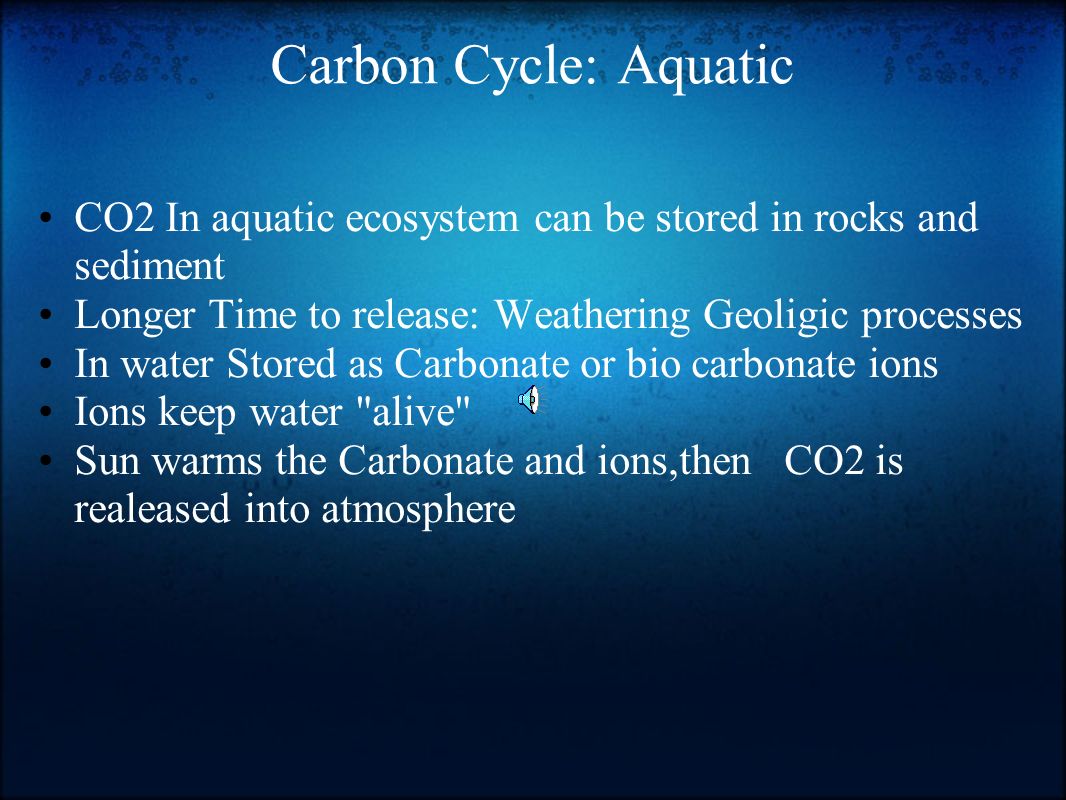 Carbon Cycle: Aquatic

• CO2 In aquatic ecosystem can be stored in rocks and sediment
• Longer Time to release: Weathering Geoligic processes
• In water Stored as Carbonate or bio carbonate ions
• Ions keep water "alive"
• Sun warms the Carbonate and ions,then CO2 is realeased into atmosphere